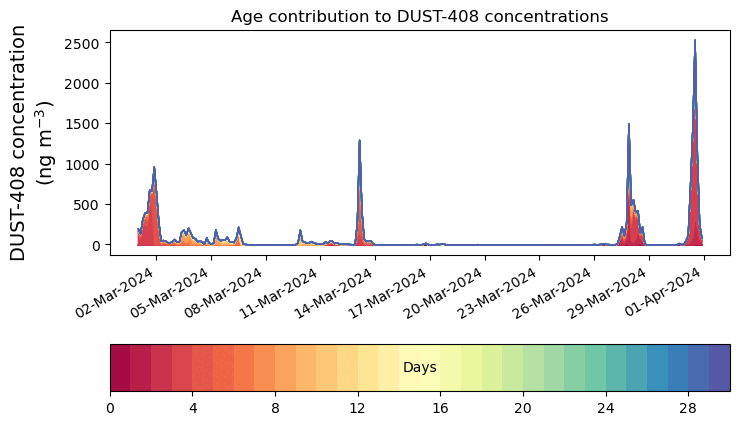 Age contribution to DUST-408 concentrations

DUST-408 concentration (ng m$^{-3}$)

2500
2000
1500
1000
500
0

02-Mar-2024
05-Mar-2024
08-Mar-2024
11-Mar-2024
14-Mar-2024
17-Mar-2024
20-Mar-2024
23-Mar-2024
26-Mar-2024
29-Mar-2024
01-Apr-2024

Days

0
4
8
12
16
20
24
28